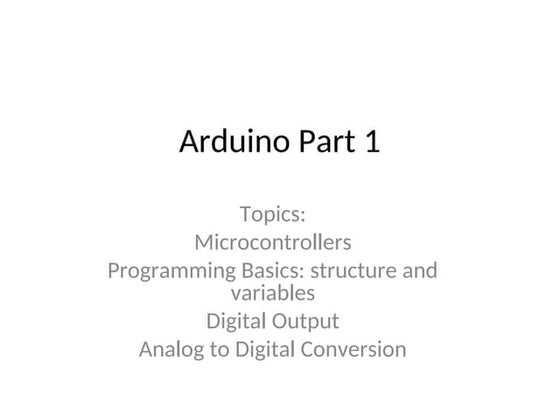 Arduino Part 1

Topics:
Microcontrollers
Programming Basics: structure and variables
Digital Output
Analog to Digital Conversion